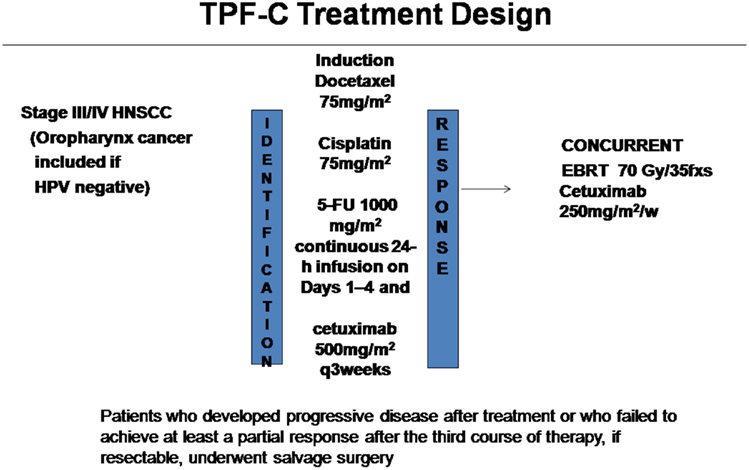 TPF-C Treatment Design

Stage III/IV HNSCC (Oropharynx cancer included if HPV negative)

IDENTIFICATION

Induction Docetaxel 75mg/m$^2$

Cisplatin 75mg/m$^2$

5-FU 1000 mg/m$^2$ continuous 24-h infusion on Days 1–4 and

cetuximab 500mg/m$^2$ q3weeks

RESPONSE

CONCURRENT EBRT 70 Gy/35fxs Cetuximab 250mg/m$^2$/w

Patients who developed progressive disease after treatment or who failed to achieve at least a partial response after the third course of therapy, if resectable, underwent salvage surgery